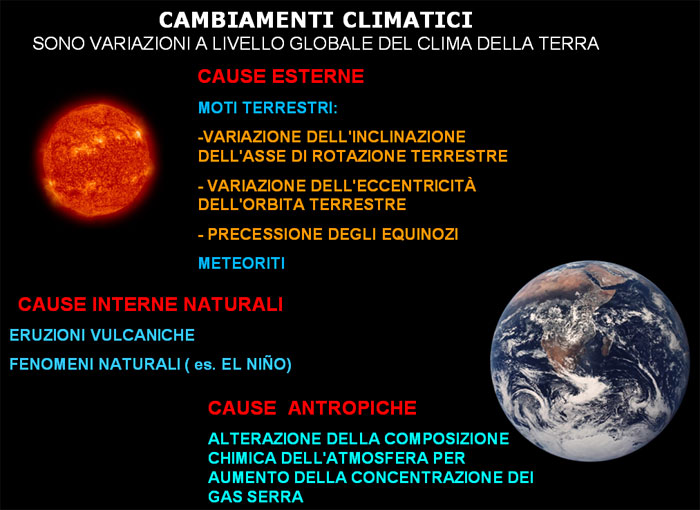 CAMBIAMENTI CLIMATICI
SONO VARIAZIONI A LIVELLO GLOBALE DEL CLIMA DELLA TERRA

CAUSE ESTERNE

MOTI TERRESTRI:

-VARIAZIONE DELL'INCLINAZIONE DELL'ASSE DI ROTAZIONE TERRESTRE

- VARIAZIONE DELL'ECCENTRICITÀ DELL'ORBITA TERRESTRE

- PRECESSIONE DEGLI EQUINOZI

METEORITI

CAUSE INTERNE NATURALI

ERUZIONI VULCANICHE

FENOMENI NATURALI ( es. EL NIÑO)

CAUSE ANTROPICHE

ALTERAZIONE DELLA COMPOSIZIONE CHIMICA DELL'ATMOSFERA PER AUMENTO DELLA CONCENTRAZIONE DEI GAS SERRA